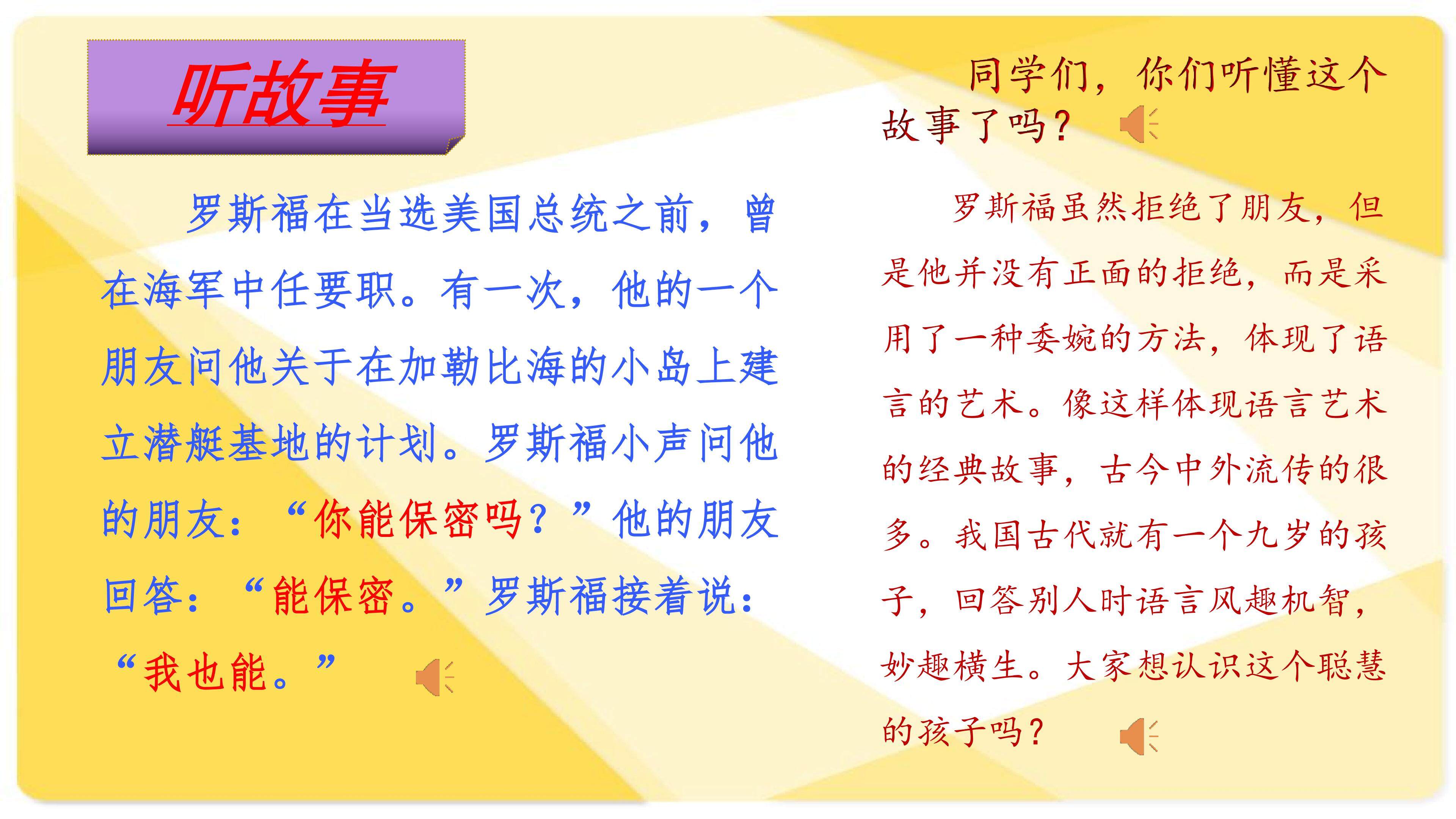 听故事

罗斯福在当选美国总统之前，曾在海军中任要职。有一次，他的一个朋友问他关于在加勒比海的小岛上建立潜艇基地的计划。罗斯福小声问他的朋友：“你能保密吗？”他的朋友回答：“能保密。”罗斯福接着说：“我也能。”

同学们，你们听懂这个故事了吗？

罗斯福虽然拒绝了朋友，但是他并没有正面的拒绝，而是采用了一种委婉的方法，体现了语言的艺术。像这样体现语言艺术的经典故事，古今中外流传的很多。我国古代就有一个九岁的孩子，回答别人时语言风趣机智，妙趣横生。大家想认识这个聪慧的孩子吗？